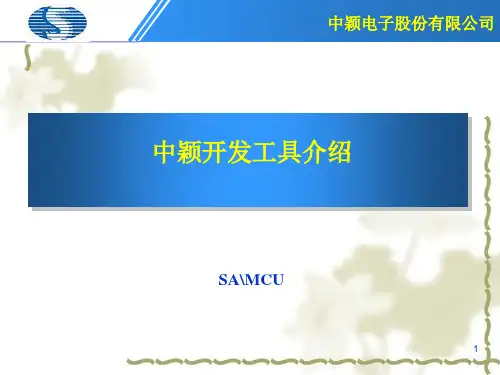 中颖电子股份有限公司

中颖开发工具介绍

SA\MCU

1